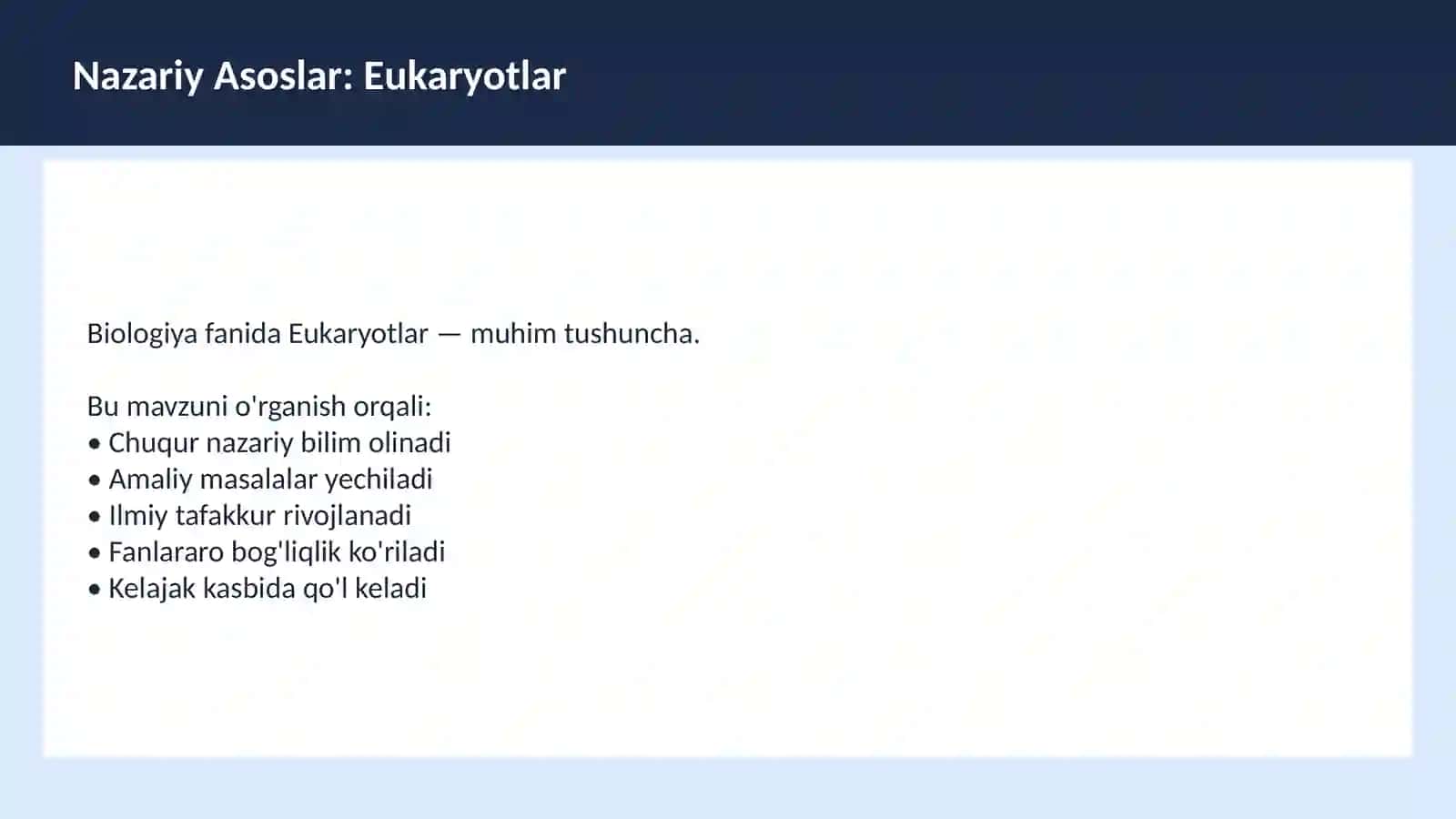 Nazariy Asoslar: Eukaryotlar

Biologiya fanida Eukaryotlar — muhim tushuncha.

Bu mavzuni o'rganish orqali:
• Chuqur nazariy bilim olinadi
• Amaliy masalalar yechiladi
• Ilmiy tafakkur rivojlanadi
• Fanlararo bog'liqlik ko'riladi
• Kelajak kasbida qo'l keladi